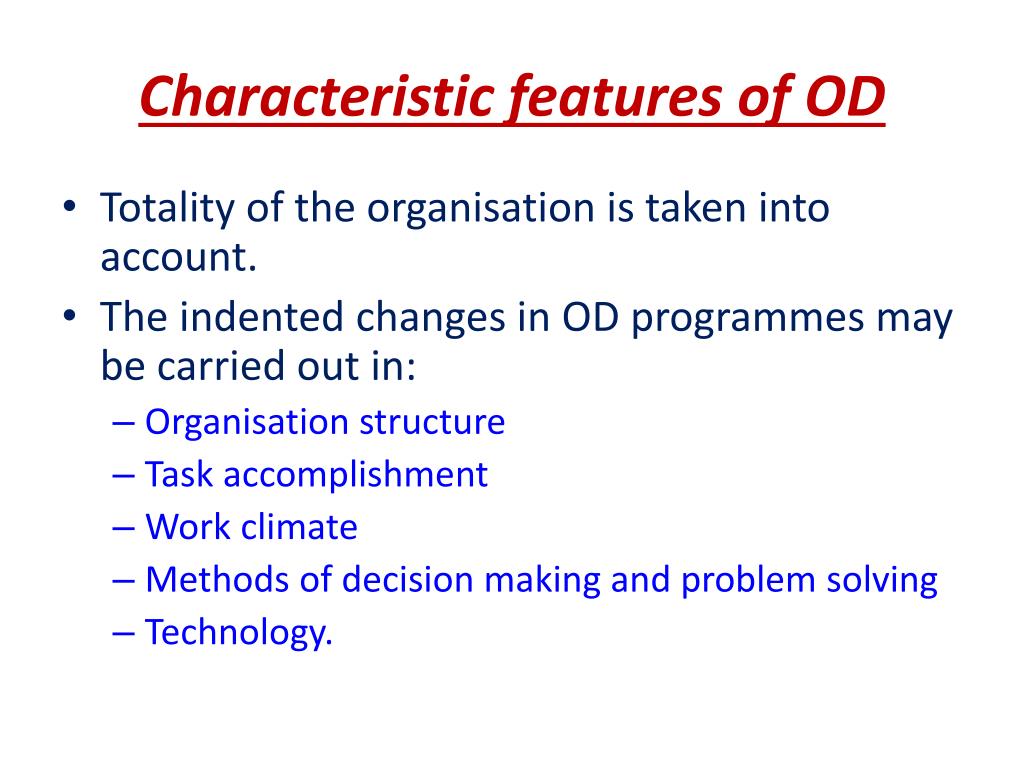 Characteristic features of OD

• Totality of the organisation is taken into account.
• The indented changes in OD programmes may be carried out in:
– Organisation structure
– Task accomplishment
– Work climate
– Methods of decision making and problem solving
– Technology.